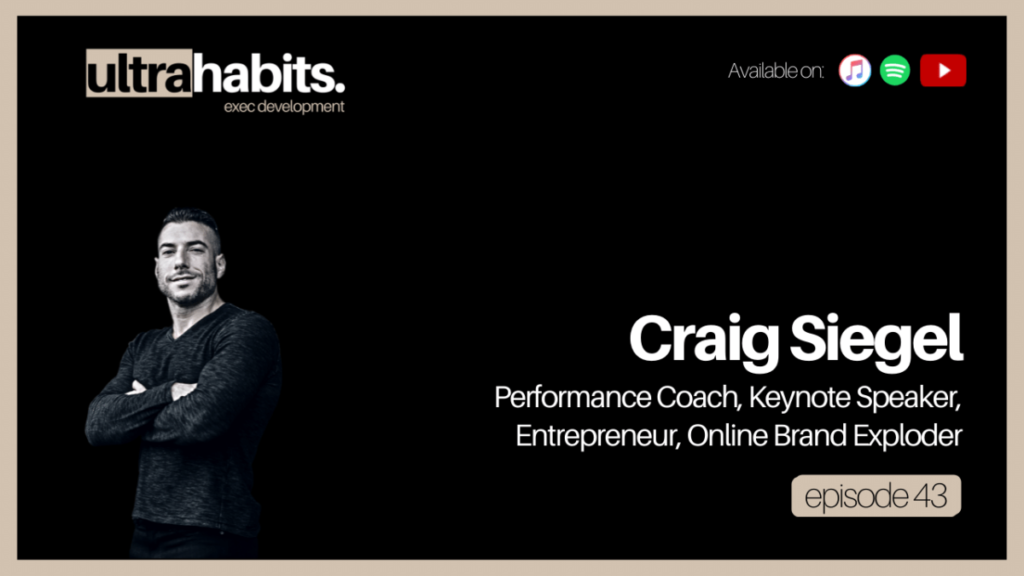 ultrahabits.
exec development

Available on:

Craig Siegel

Performance Coach, Keynote Speaker, Entrepreneur, Online Brand Exploder

episode 43